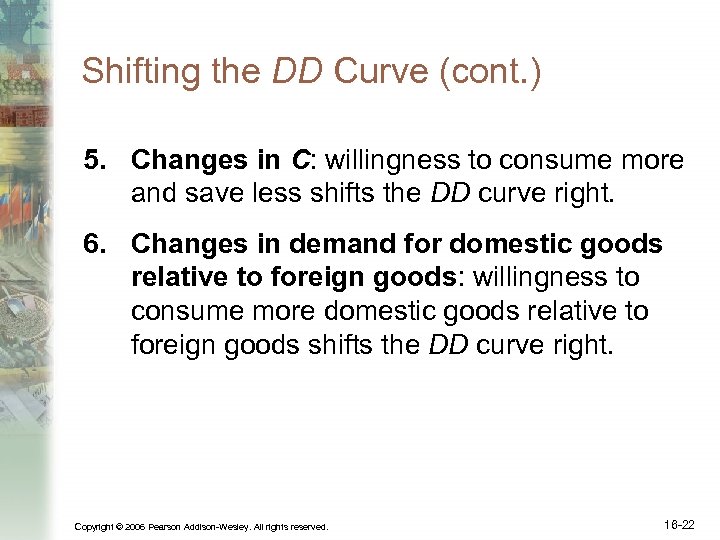 Shifting the DD Curve (cont.)

5. Changes in C: willingness to consume more and save less shifts the DD curve right.

6. Changes in demand for domestic goods relative to foreign goods: willingness to consume more domestic goods relative to foreign goods shifts the DD curve right.

Copyright © 2006 Pearson Addison-Wesley. All rights reserved.

16-22